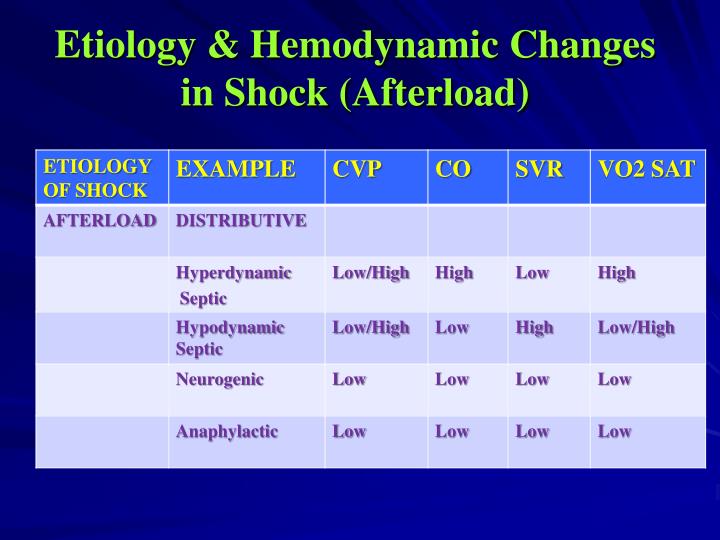 Etiology & Hemodynamic Changes in Shock (Afterload)

| ETIOLOGY OF SHOCK | EXAMPLE | CVP | CO | SVR | VO2 SAT |
|---|---|---|---|---|---|
| AFTERLOAD | DISTRIBUTIVE | | | | |
| | Hyperdynamic Septic | Low/High | High | Low | High |
| | Hypodynamic Septic | Low/High | Low | High | Low/High |
| | Neurogenic | Low | Low | Low | Low |
| | Anaphylactic | Low | Low | Low | Low |